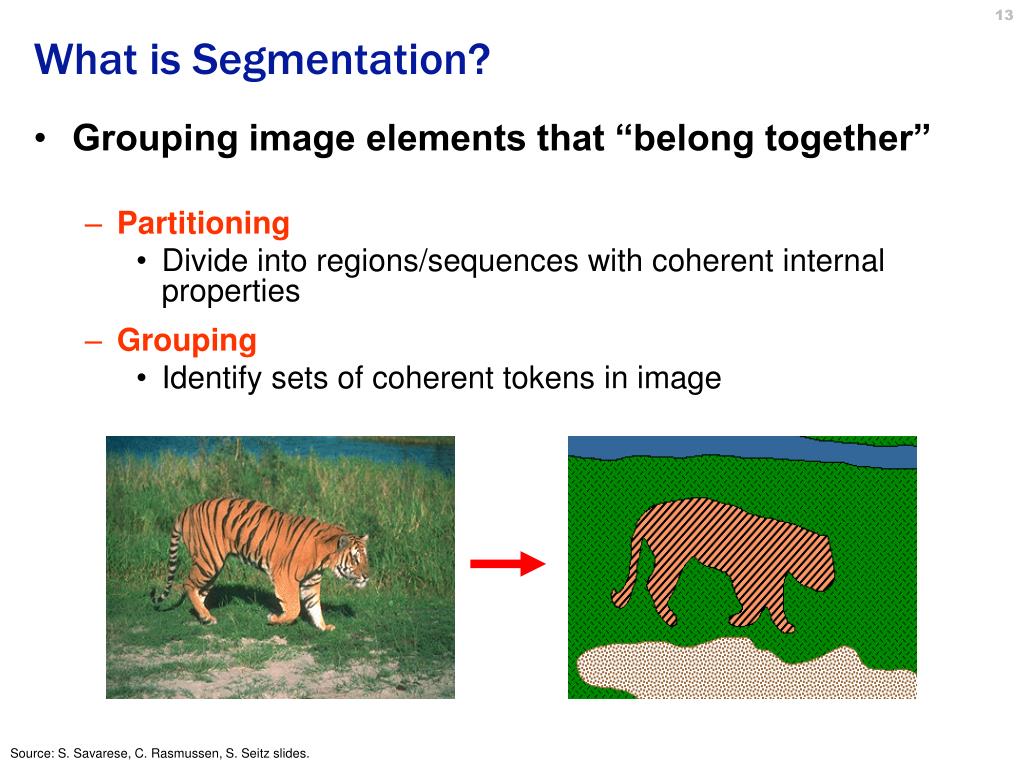 13

What is Segmentation?

• Grouping image elements that “belong together”

– Partitioning
• Divide into regions/sequences with coherent internal properties

– Grouping
• Identify sets of coherent tokens in image

Source: S. Savarese, C. Rasmussen, S. Seitz slides.